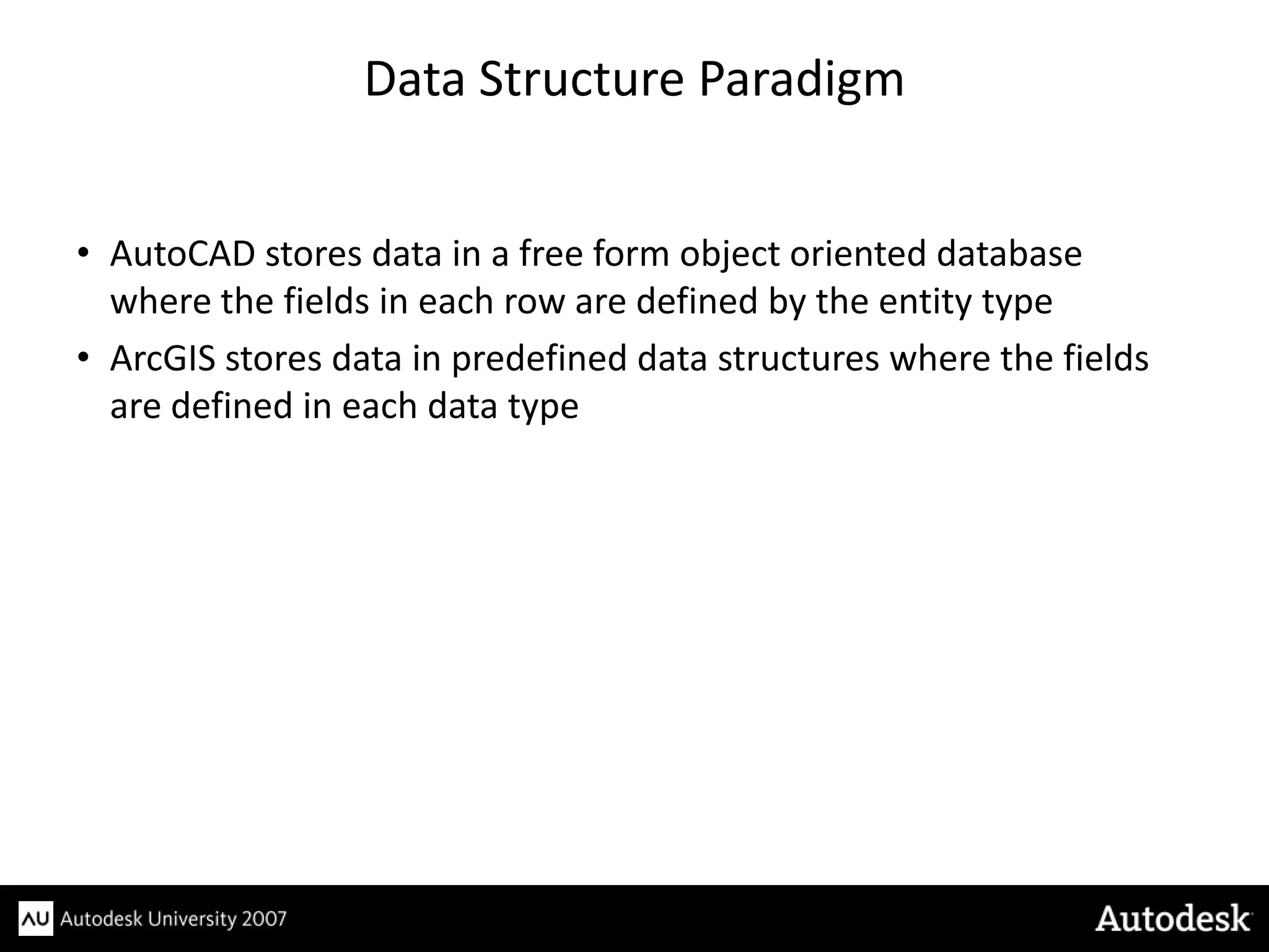 Data Structure Paradigm

• AutoCAD stores data in a free form object oriented database where the fields in each row are defined by the entity type
• ArcGIS stores data in predefined data structures where the fields are defined in each data type

AU Autodesk University 2007

Autodesk